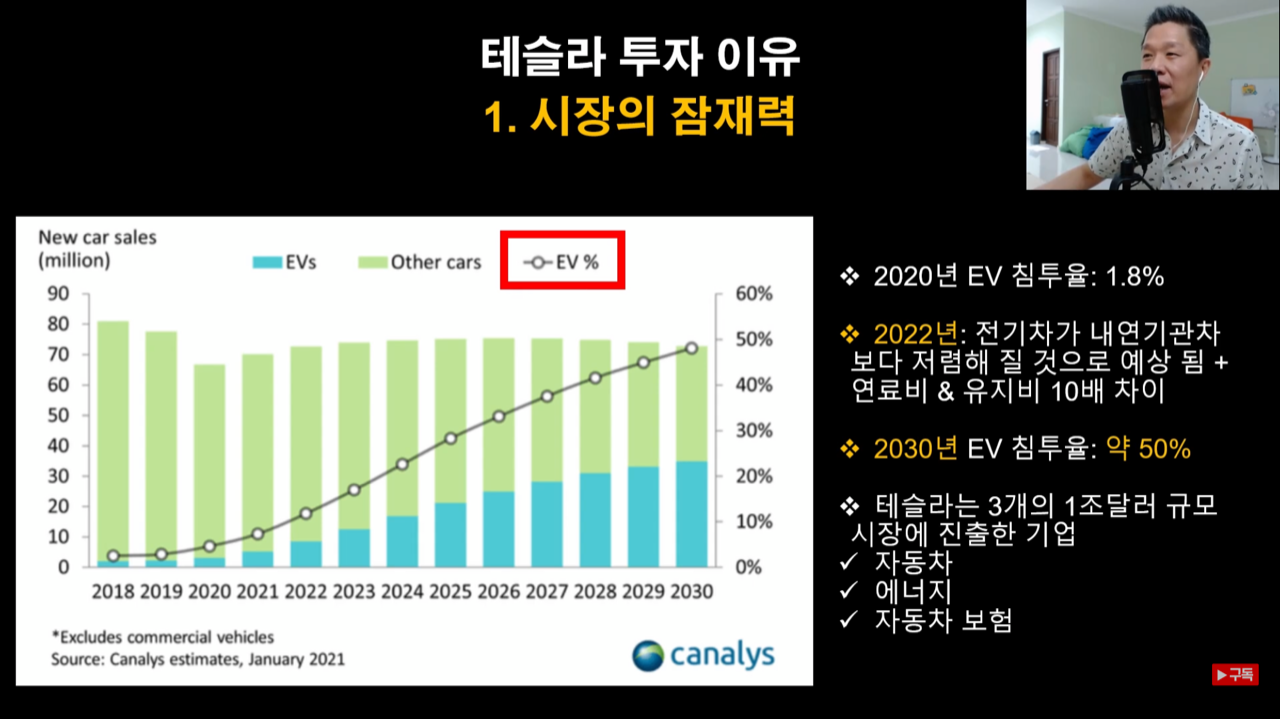 테슬라 투자 이유
1. 시장의 잠재력

New car sales (million)

EVs Other cars EV %

90
80
70
60
50
40
30
20
10
0

60%
50%
40%
30%
20%
10%
0%

2018 2019 2020 2021 2022 2023 2024 2025 2026 2027 2028 2029 2030

*Excludes commercial vehicles
Source: Canalys estimates, January 2021

canalys

❖ 2020년 EV 침투율: 1.8%

❖ 2022년: 전기차가 내연기관차 보다 저렴해 질 것으로 예상 됨 + 연료비 & 유지비 10배 차이

❖ 2030년 EV 침투율: 약 50%

❖ 테슬라는 3개의 1조달러 규모 시장에 진출한 기업
✓ 자동차
✓ 에너지
✓ 자동차 보험

구독